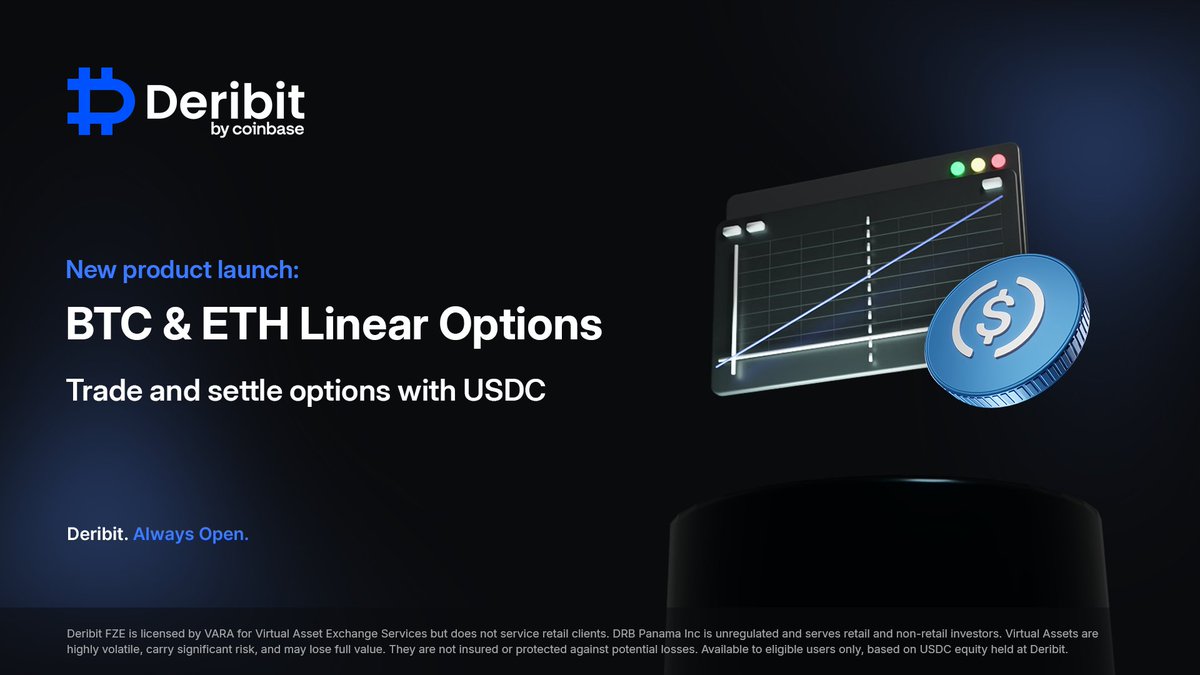 Deribit
by coinbase

New product launch:

BTC & ETH Linear Options

Trade and settle options with USDC

Deribit. Always Open.

Deribit FZE is licensed by VARA for Virtual Asset Exchange Services but does not service retail clients. DRB Panama Inc is unregulated and serves retail and non-retail investors. Virtual Assets are highly volatile, carry significant risk, and may lose full value. They are not insured or protected against potential losses. Available to eligible users only, based on USDC equity held at Deribit.